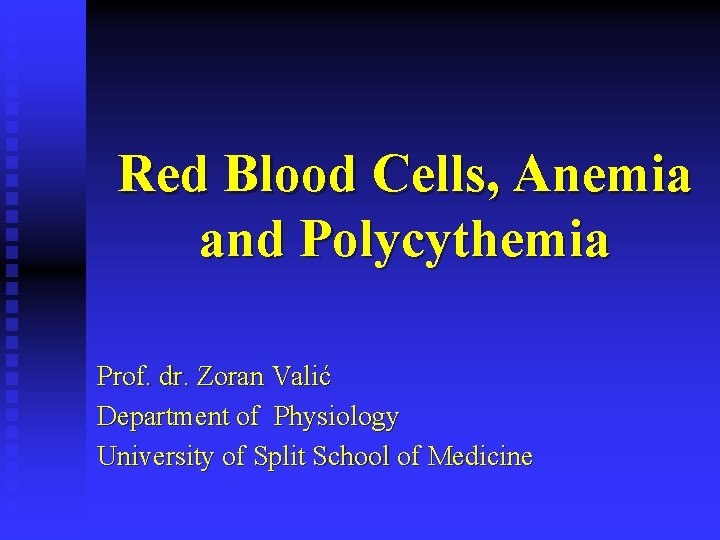 Red Blood Cells, Anemia and Polycythemia

Prof. dr. Zoran Valić
Department of Physiology
University of Split School of Medicine